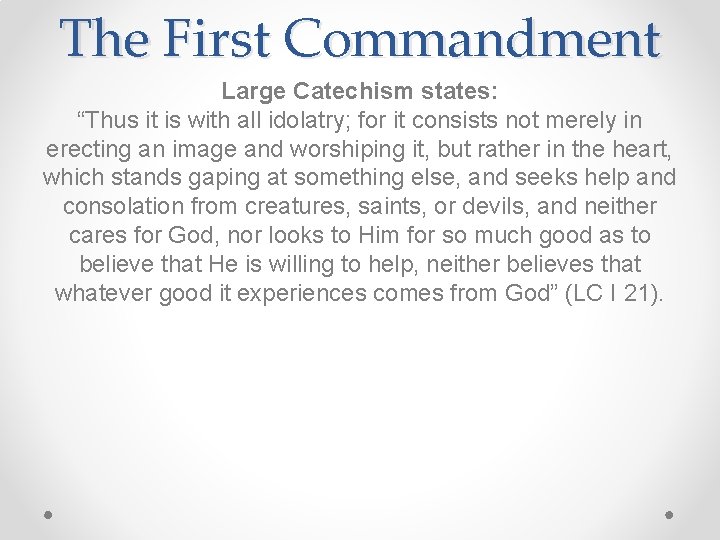 The First Commandment

Large Catechism states:
“Thus it is with all idolatry; for it consists not merely in erecting an image and worshiping it, but rather in the heart, which stands gaping at something else, and seeks help and consolation from creatures, saints, or devils, and neither cares for God, nor looks to Him for so much good as to believe that He is willing to help, neither believes that whatever good it experiences comes from God” (LC I 21).